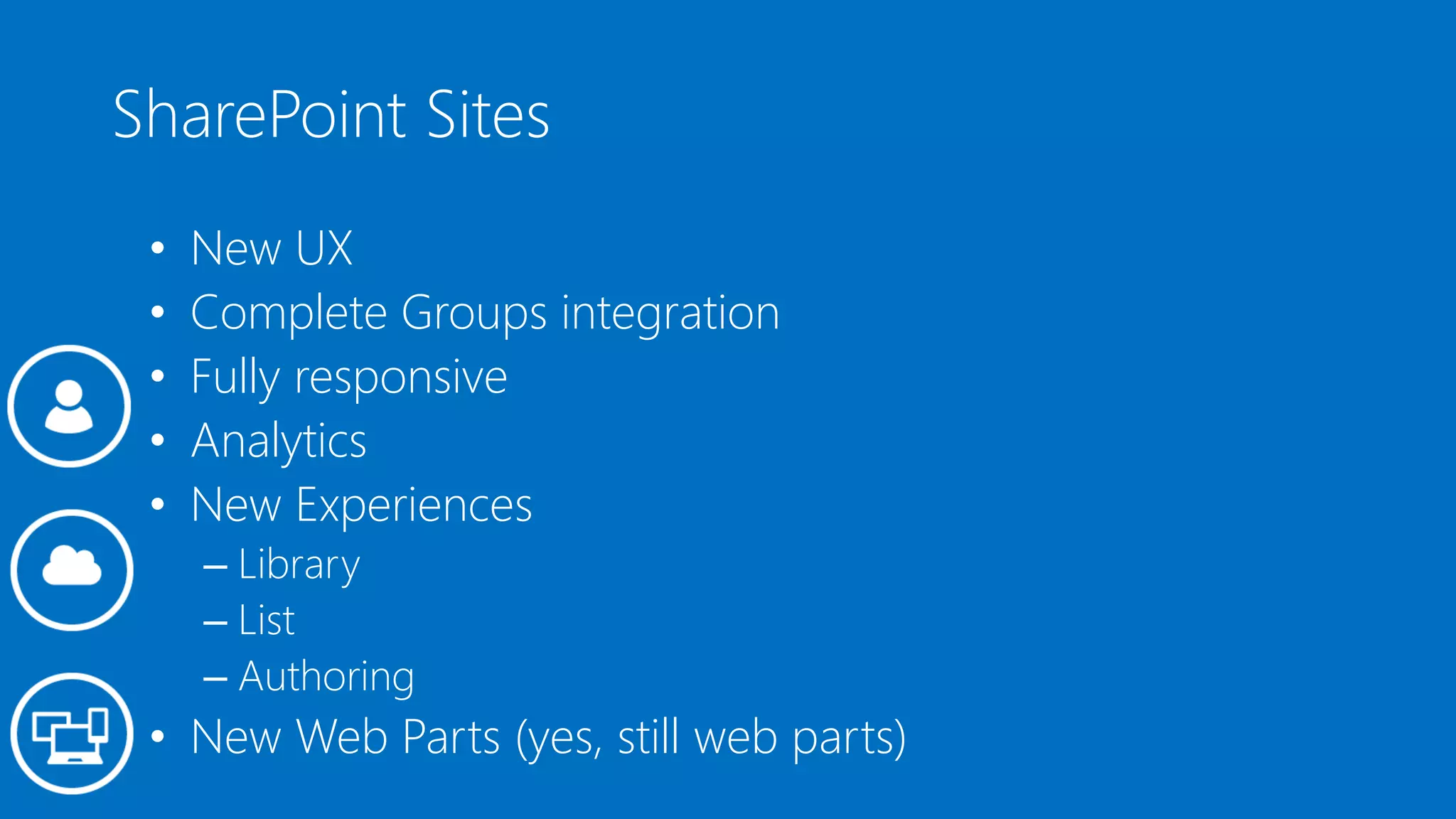 SharePoint Sites

• New UX
• Complete Groups integration
• Fully responsive
• Analytics
• New Experiences
  – Library
  – List
  – Authoring
• New Web Parts (yes, still web parts)